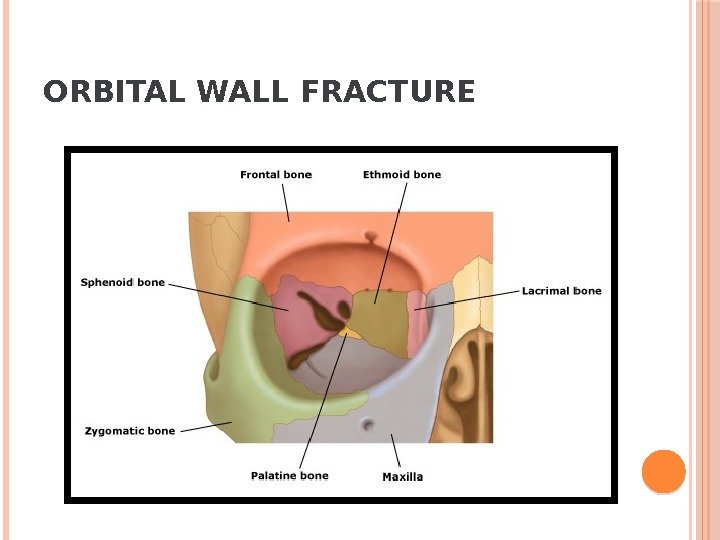 ORBITAL WALL FRACTURE

Frontal bone
Ethmoid bone
Sphenoid bone
Lacrimal bone
Zygomatic bone
Palatine bone
Maxilla